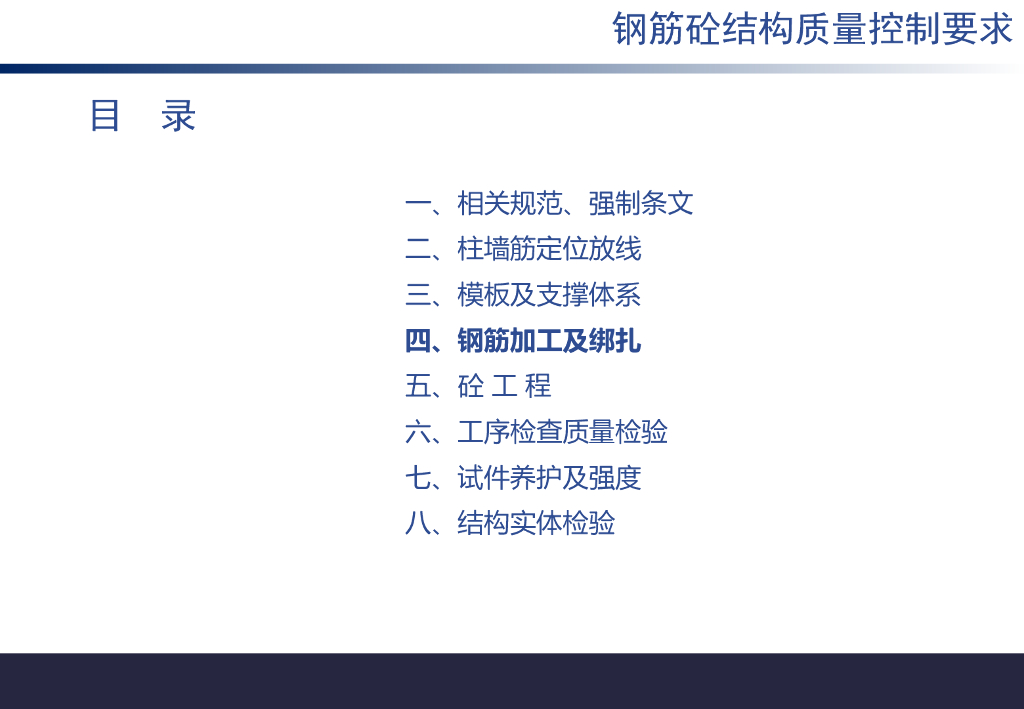 钢筋砼结构质量控制要求

目　录

一、相关规范、强制条文
二、柱墙筋定位放线
三、模板及支撑体系
四、钢筋加工及绑扎
五、砼 工 程
六、工序检查质量检验
七、试件养护及强度
八、结构实体检验